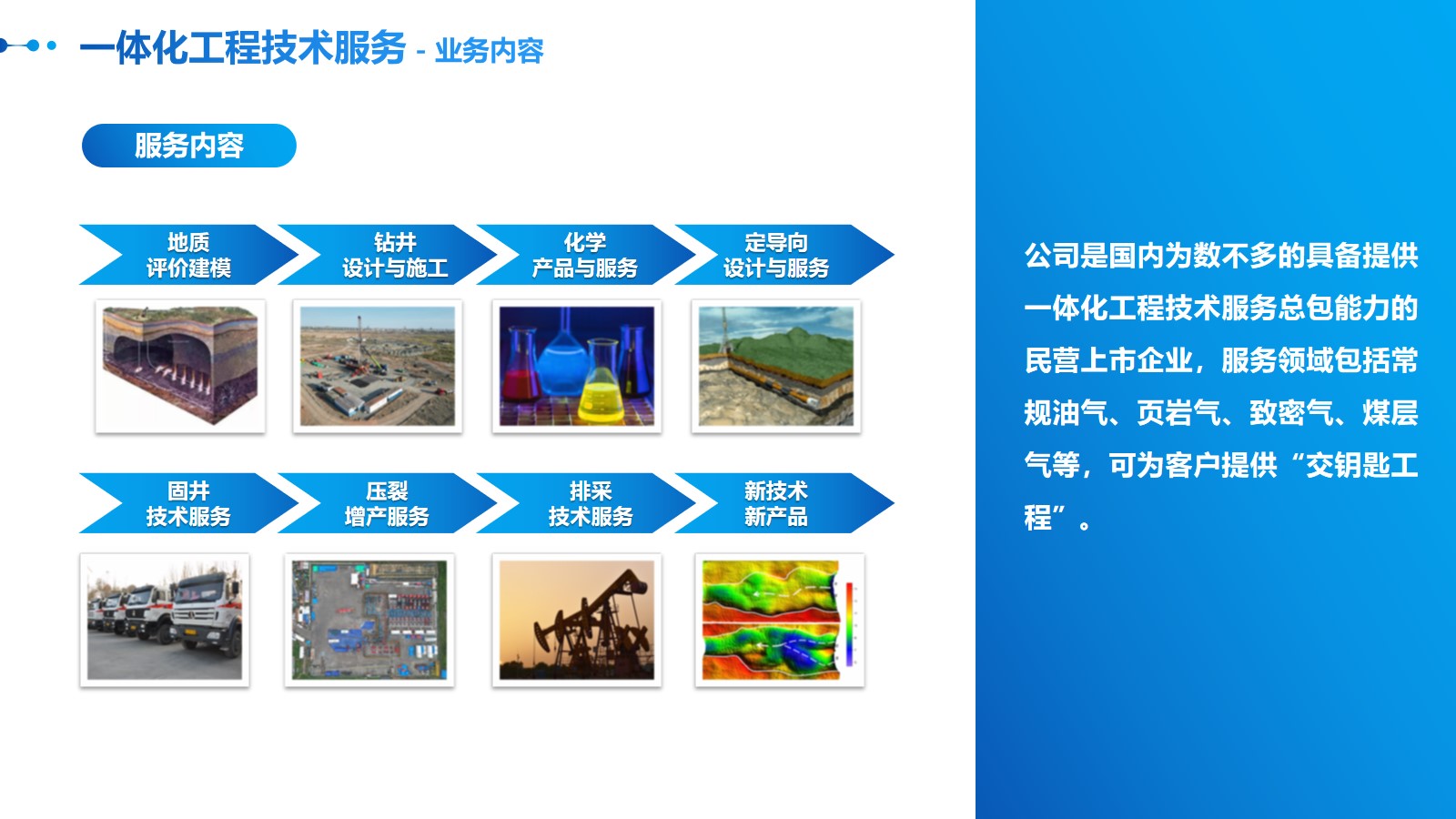 一体化工程技术服务 - 业务内容

服务内容

地质
评价建模

钻井
设计与施工

化学
产品与服务

定导向
设计与服务

固井
技术服务

压裂
增产服务

排采
技术服务

新技术
新产品

公司是国内为数不多的具备提供一体化工程技术服务总包能力的民营上市企业，服务领域包括常规油气、页岩气、致密气、煤层气等，可为客户提供“交钥匙工程”。